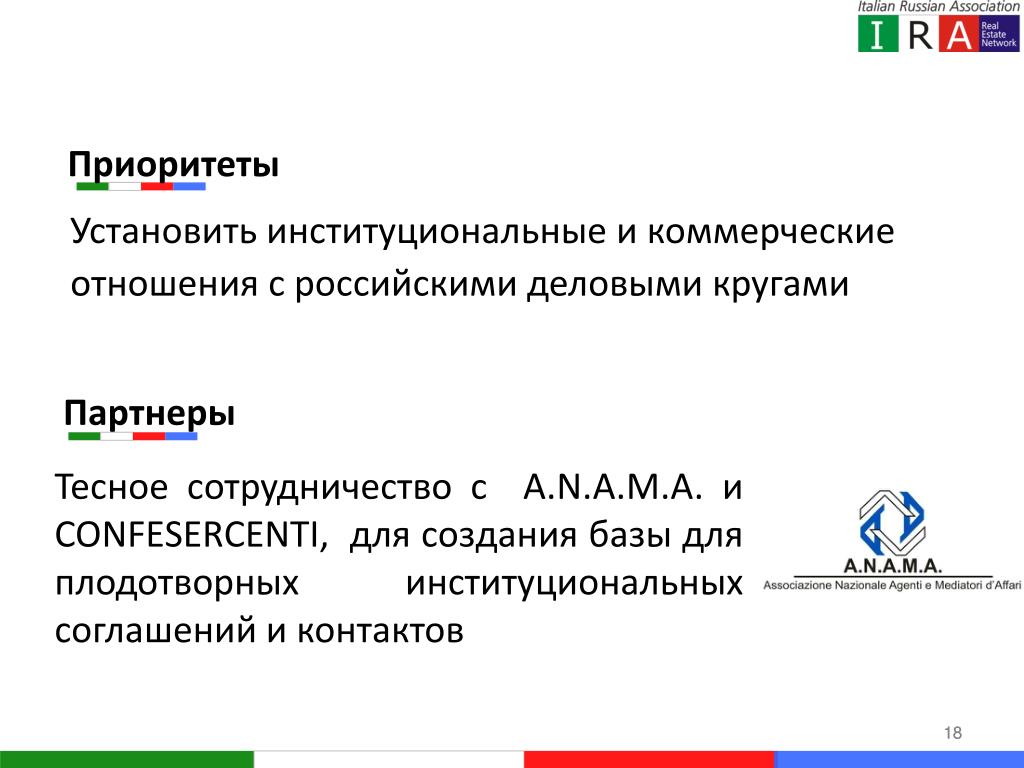 Italian Russian Association
I R A Real Estate Network

Приоритеты

Установить институциональные и коммерческие отношения с российскими деловыми кругами

Партнеры

Тесное сотрудничество с A.N.A.M.A. и CONFESERCENTI, для создания базы для плодотворных институциональных соглашений и контактов

A.N.A.M.A.
Associazione Nazionale Agenti e Mediatori d'Affari

18